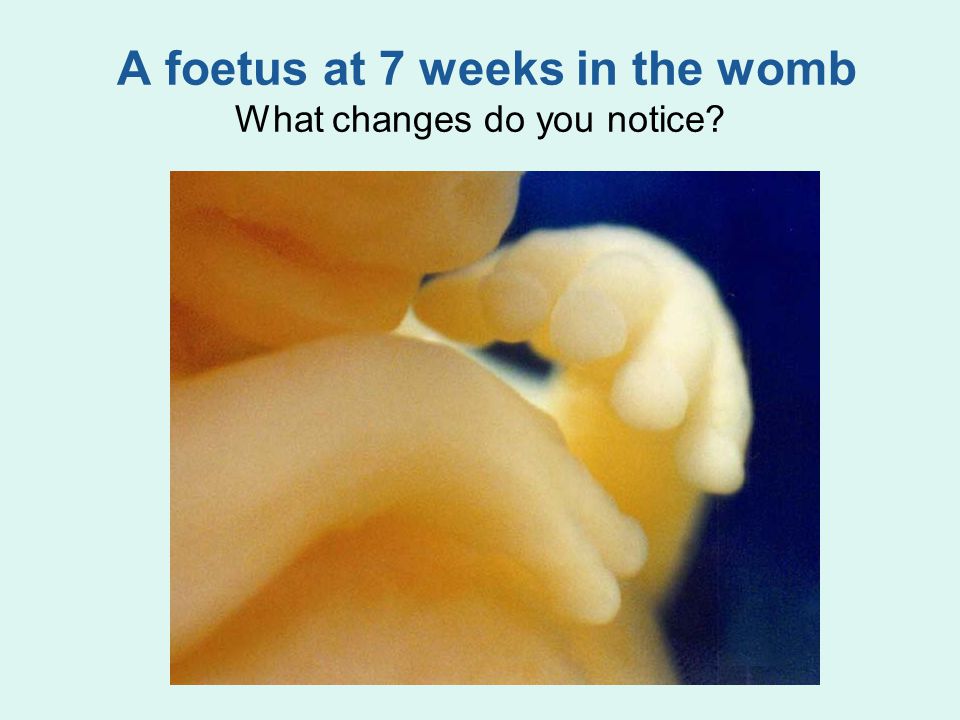 A foetus at 7 weeks in the womb
What changes do you notice?